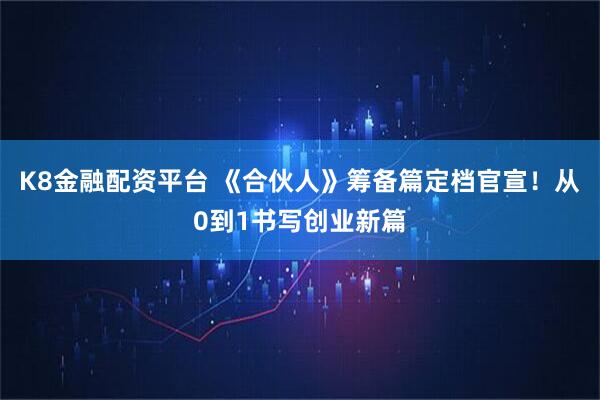 K8金融配资平台 《合伙人》筹备篇定档官宣！从0到1书写创业新篇